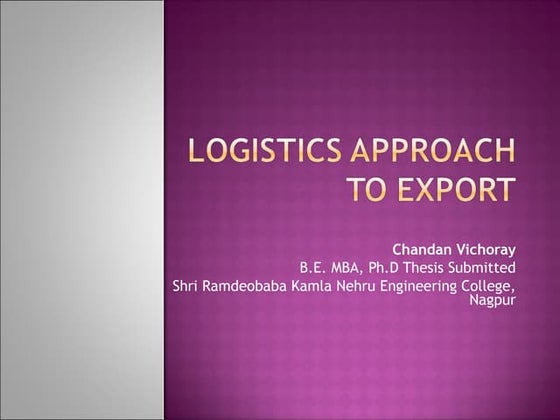 LOGISTICS APPROACH TO EXPORT

Chandan Vichoray
B.E. MBA, Ph.D Thesis Submitted
Shri Ramdeobaba Kamla Nehru Engineering College, Nagpur